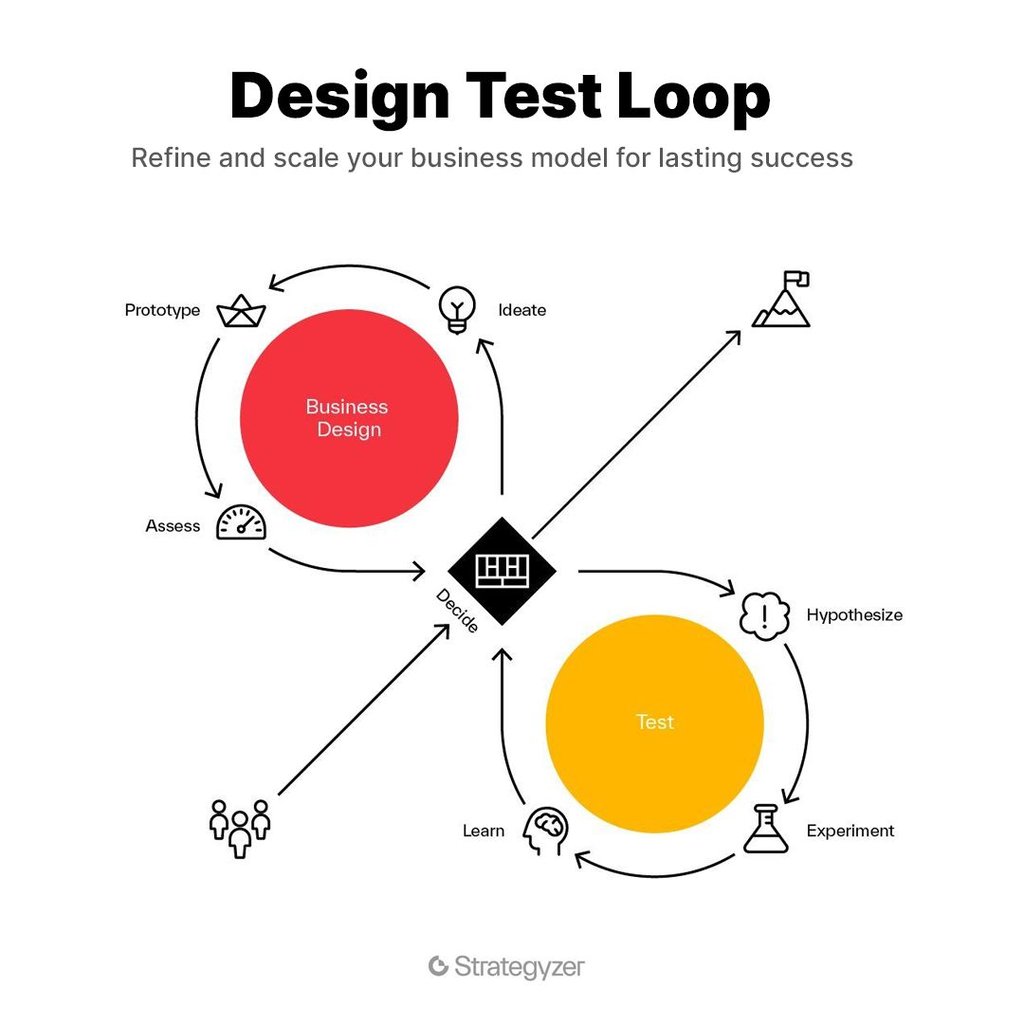 Design Test Loop

Refine and scale your business model for lasting success

Prototype

Ideate

Business Design

Assess

Decide

Hypothesize

Test

Learn

Experiment

Strategyzer